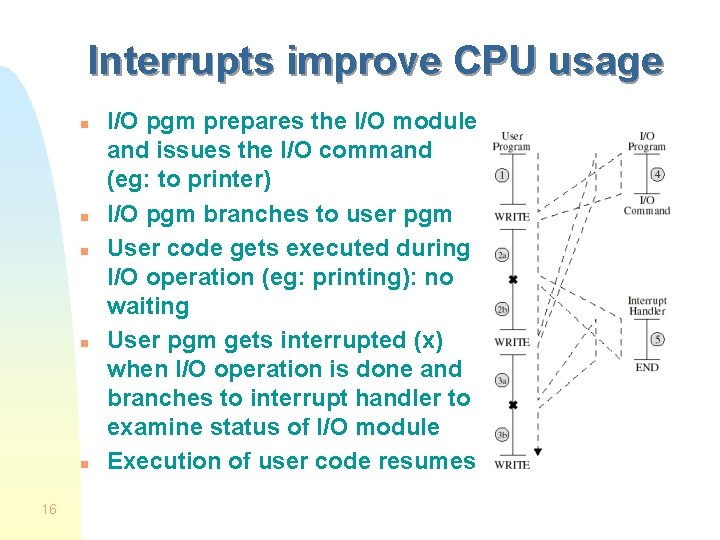 Interrupts improve CPU usage

- I/O pgm prepares the I/O module and issues the I/O command (eg: to printer)
- I/O pgm branches to user pgm
- User code gets executed during I/O operation (eg: printing): no waiting
- User pgm gets interrupted (x) when I/O operation is done and branches to interrupt handler to examine status of I/O module
- Execution of user code resumes

User Program
1
WRITE
2a
2b
WRITE
3a
3b
WRITE

I/O Program
4
I/O Command

Interrupt Handler
5
END

16